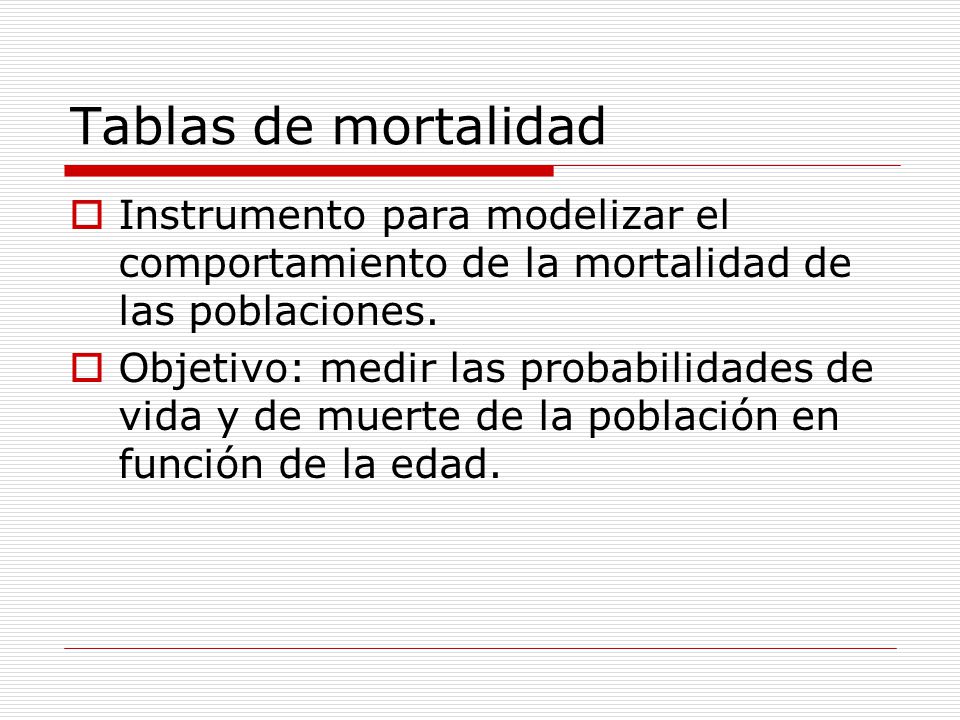 Tablas de mortalidad

Instrumento para modelizar el comportamiento de la mortalidad de las poblaciones.

Objetivo: medir las probabilidades de vida y de muerte de la población en función de la edad.